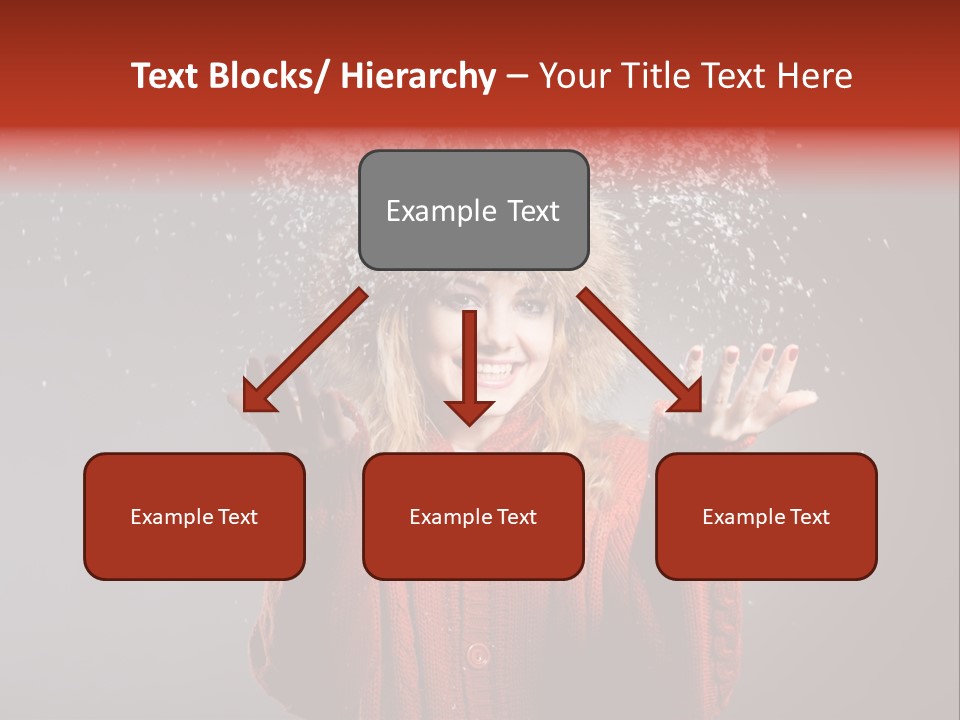 Text Blocks/ Hierarchy – Your Title Text Here

Example Text

Example Text

Example Text

Example Text